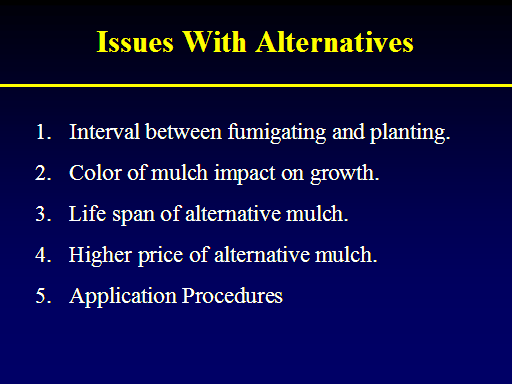 Issues With Alternatives

1. Interval between fumigating and planting.
2. Color of mulch impact on growth.
3. Life span of alternative mulch.
4. Higher price of alternative mulch.
5. Application Procedures